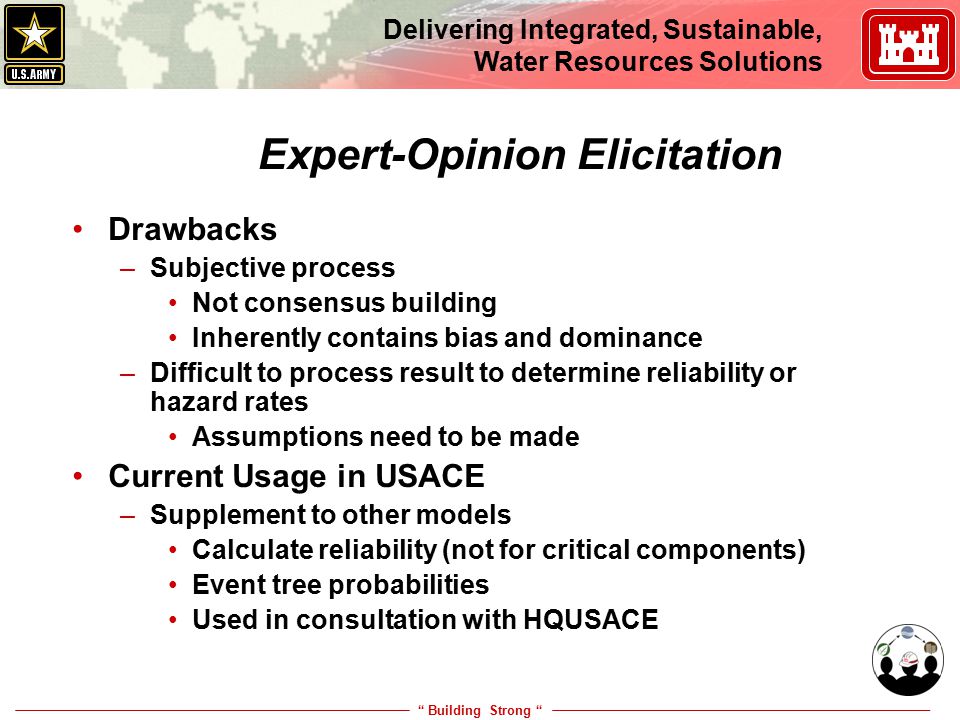 U.S.ARMY

Delivering Integrated, Sustainable, Water Resources Solutions

Expert-Opinion Elicitation

• Drawbacks
– Subjective process
• Not consensus building
• Inherently contains bias and dominance
– Difficult to process result to determine reliability or hazard rates
• Assumptions need to be made
• Current Usage in USACE
– Supplement to other models
• Calculate reliability (not for critical components)
• Event tree probabilities
• Used in consultation with HQUSACE

“ Building Strong “